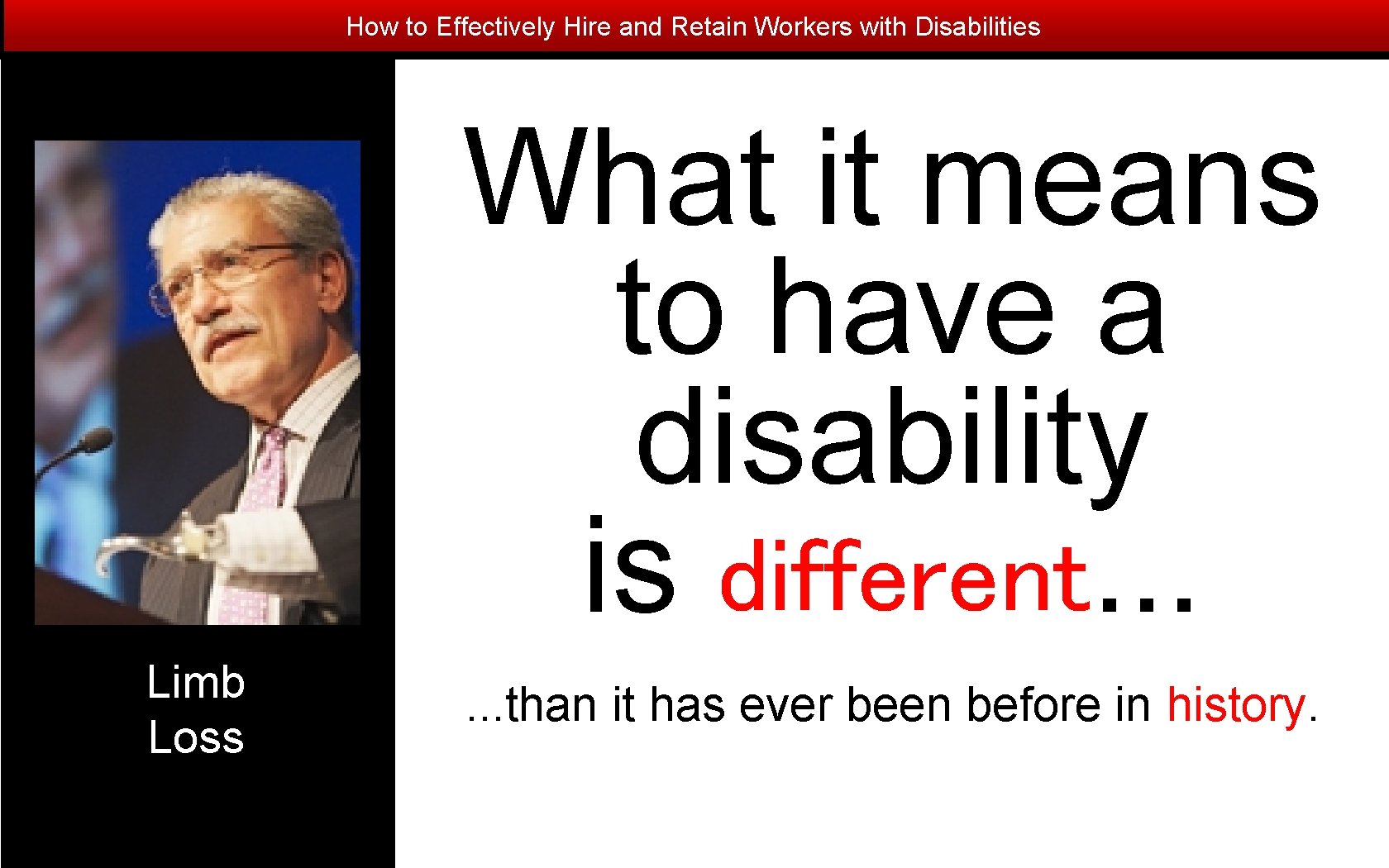 How to Effectively Hire and Retain Workers with Disabilities

Limb Loss

What it means to have a disability is different...

...than it has ever been before in history.